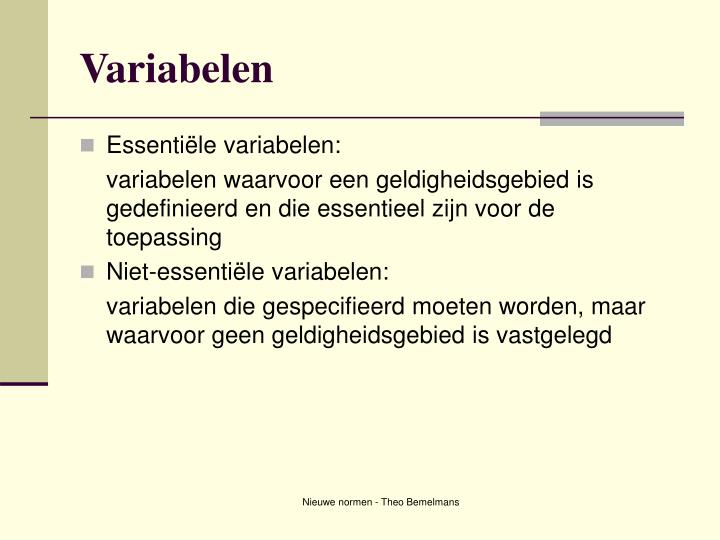 Variabelen

Essentiële variabelen:

variabelen waarvoor een geldigheidsgebied is gedefinieerd en die essentieel zijn voor de toepassing

Niet-essentiële variabelen:

variabelen die gespecifieerd moeten worden, maar waarvoor geen geldigheidsgebied is vastgelegd

Nieuwe normen - Theo Bemelmans